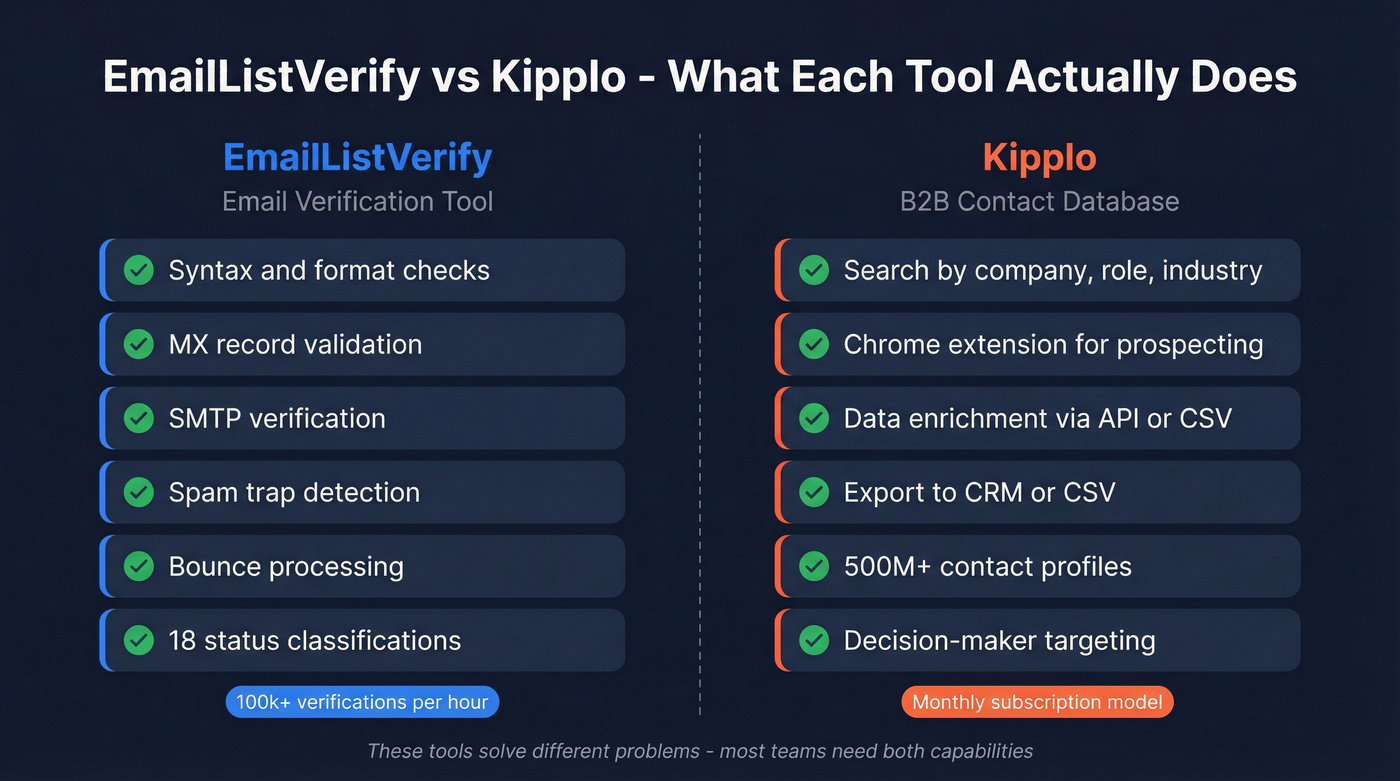 EmailListVerify vs Kipplo - What Each Tool Actually Does

EmailListVerify
Email Verification Tool

Syntax and format checks
MX record validation
SMTP verification
Spam trap detection
Bounce processing
18 status classifications

100k+ verifications per hour

Kipplo
B2B Contact Database

Search by company, role, industry
Chrome extension for prospecting
Data enrichment via API or CSV
Export to CRM or CSV
500M+ contact profiles
Decision-maker targeting

Monthly subscription model

These tools solve different problems - most teams need both capabilities